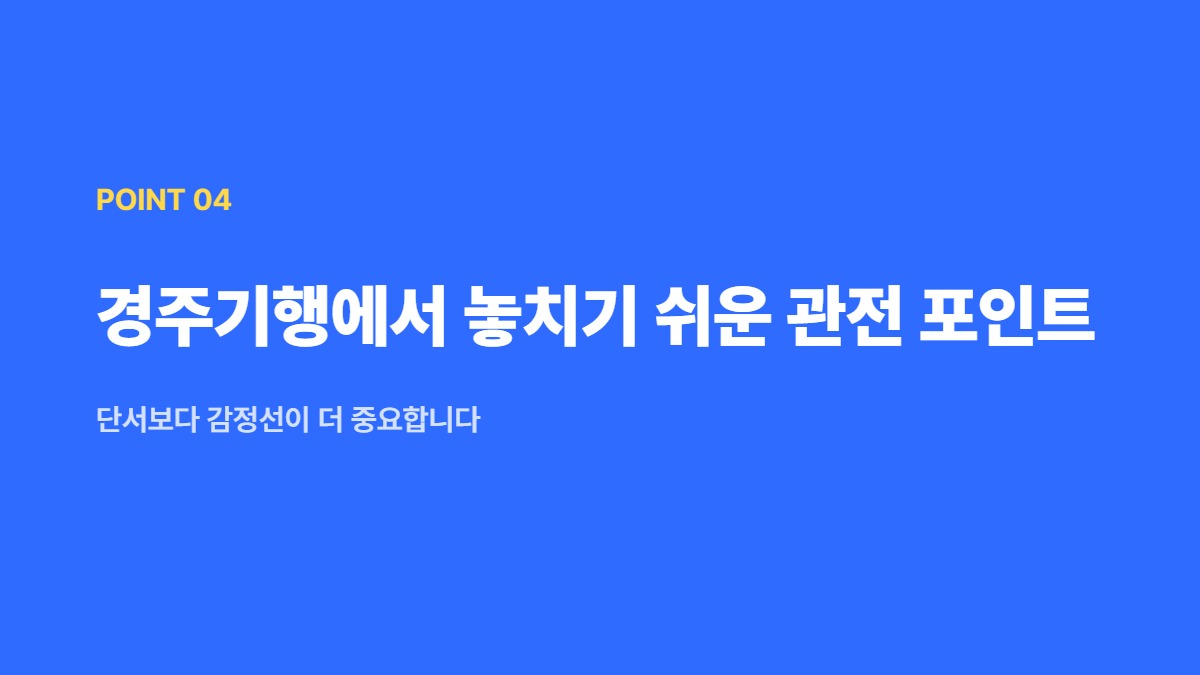 POINT 04

경주기행에서 놓치기 쉬운 관전 포인트

단서보다 감정선이 더 중요합니다